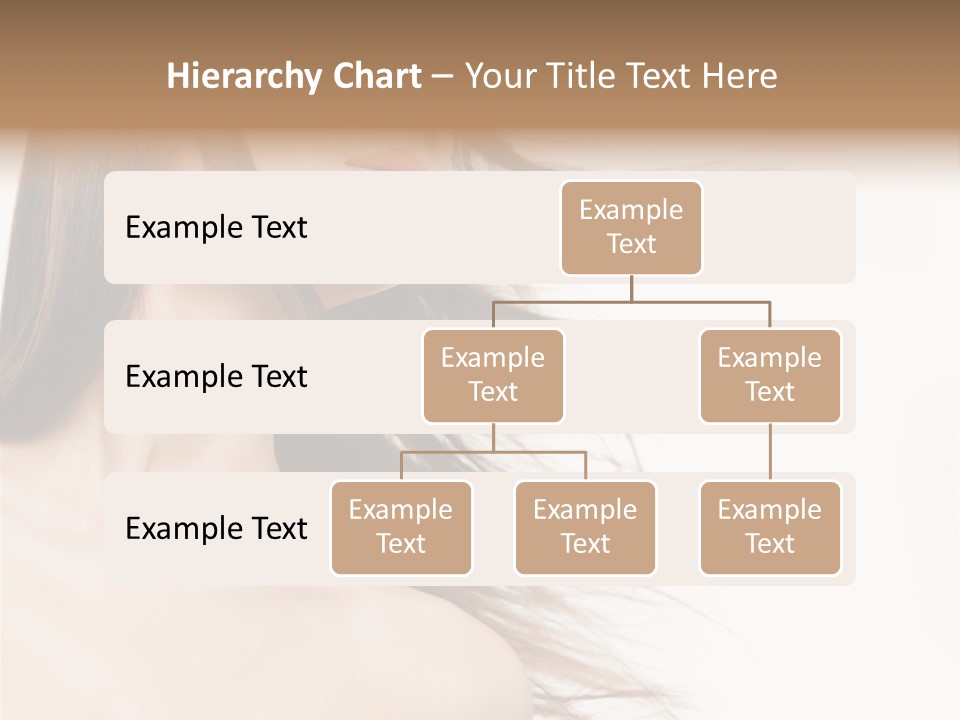 Hierarchy Chart – Your Title Text Here

Example Text

Example Text

Example Text

Example Text

Example Text

Example Text

Example Text

Example Text

Example Text